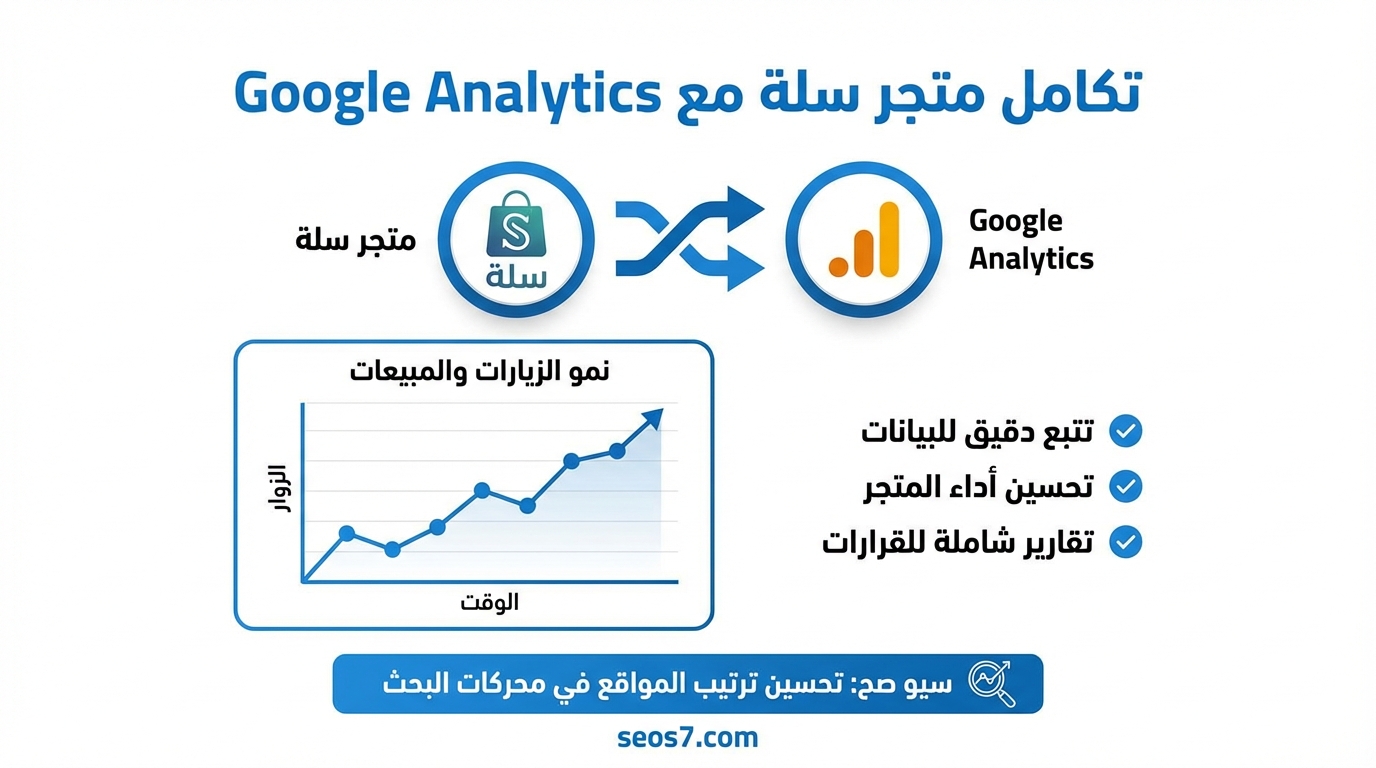 تكامل متجر سلة مع Google Analytics

متجر سلة

S
سلة

Google Analytics

نمو الزيارات والمبيعات

الزوار

الوقت

تتبع دقيق للبيانات

تحسين أداء المتجر

تقارير شاملة للقرارات

سيو صح: تحسين ترتيب المواقع في محركات البحث

seos7.com